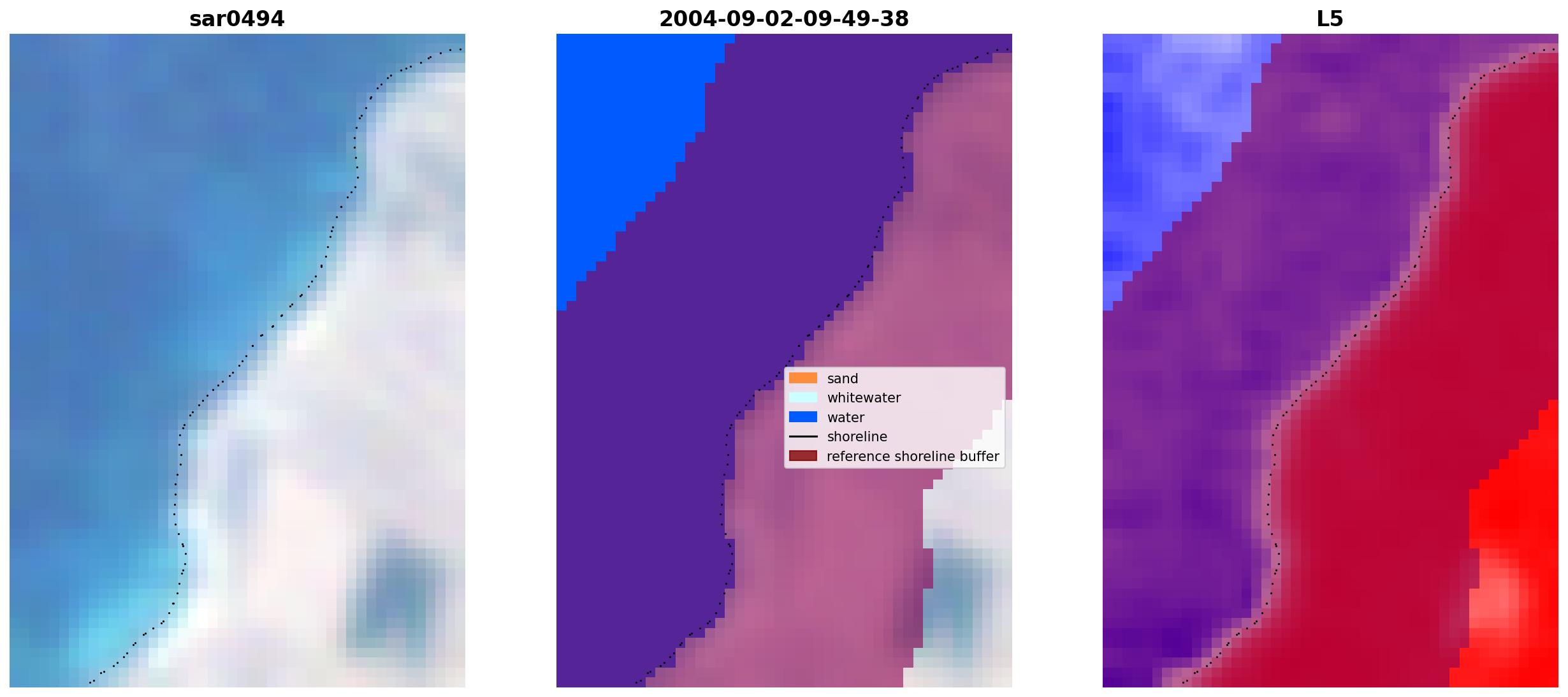 sar0494

2004-09-02-09-49-38

sand
whitewater
water
shoreline
reference shoreline buffer

L5